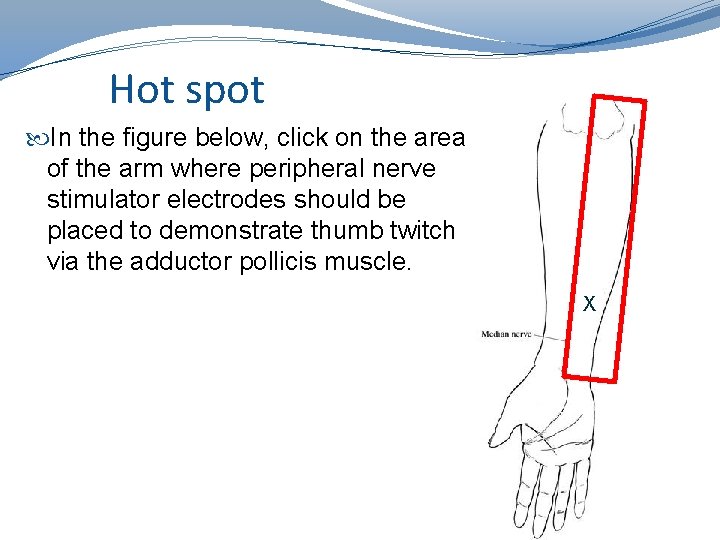 Hot spot

In the figure below, click on the area of the arm where peripheral nerve stimulator electrodes should be placed to demonstrate thumb twitch via the adductor pollicis muscle.

X

Median nerve